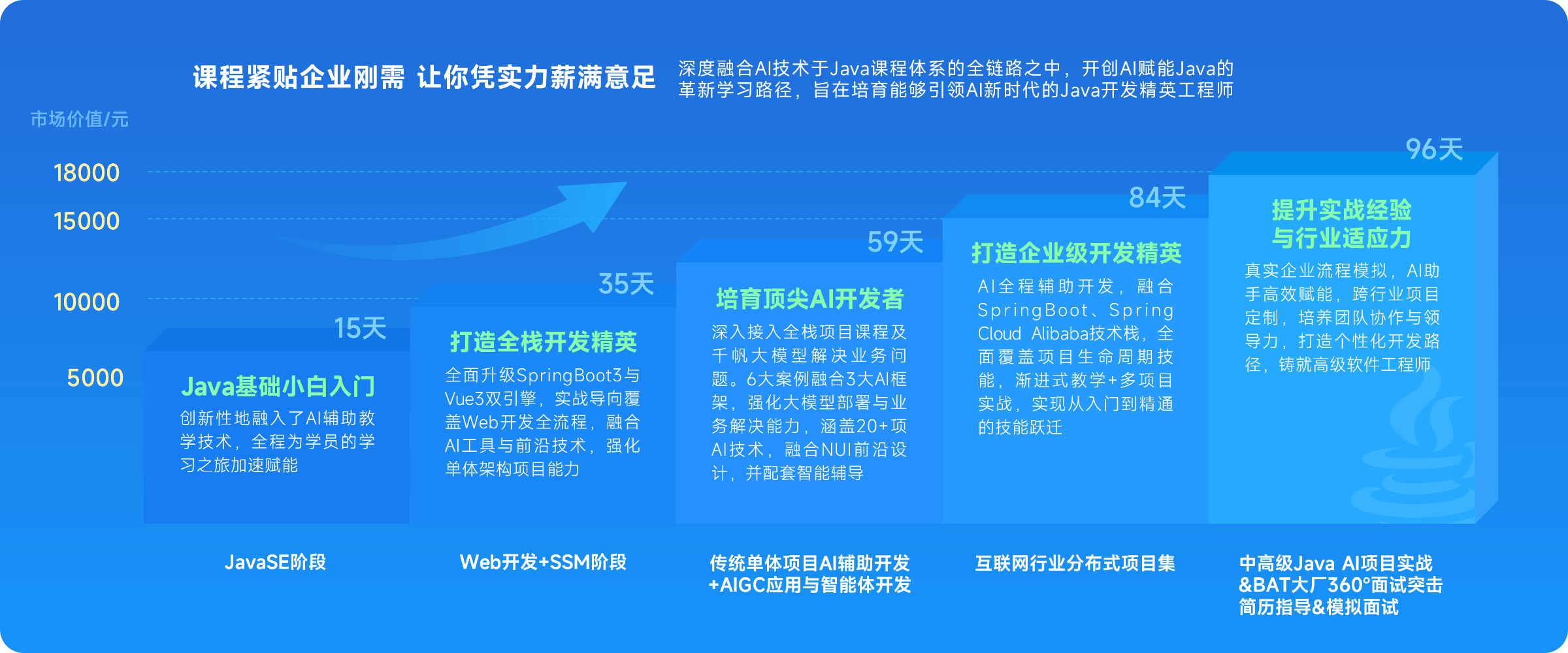 课程紧贴企业刚需 让你凭实力薪满意足

深度融合AI技术于Java课程体系的全链路之中，开创AI赋能Java的革新学习路径，旨在培育能够引领AI新时代的Java开发精英工程师

市场价值/元

18000

15000

10000

5000

15天

Java基础小白入门

创新性地融入了AI辅助教学技术，全程为学员的学习之旅加速赋能

35天

打造全栈开发精英

全面升级SpringBoot3与Vue3双引擎，实战导向覆盖Web开发全流程，融合AI工具与前沿技术，强化单体架构项目能力

59天

培育顶尖AI开发者

深入接入全栈项目课程及千帆大模型解决业务问题。6大案例融合3大AI框架，强化大模型部署与业务解决能力，涵盖20+项AI技术，融合NUI前沿设计，并配套智能辅导

84天

打造企业级开发精英

AI全程辅助开发，融合SpringBoot、Spring Cloud Alibaba技术栈，全面覆盖项目生命周期技能，渐进式教学+多项目实战，实现从入门到精通的技能跃迁

96天

提升实战经验与行业适应力

真实企业流程模拟，AI助手高效赋能，跨行业项目定制，培养团队协作与领导力，打造个性化开发路径，铸就高级软件工程师

JavaSE阶段

Web开发+SSM阶段

传统单体项目AI辅助开发+AIGC应用与智能体开发

互联网行业分布式项目集

中高级Java AI项目实战&BAT大厂360°面试突击简历指导&模拟面试